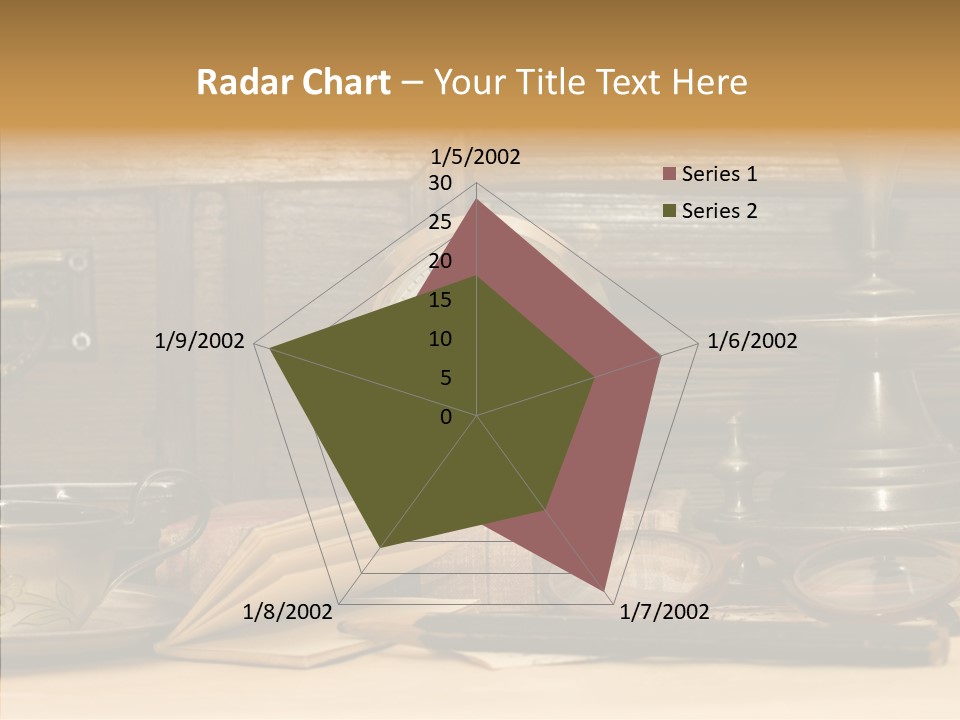 Radar Chart – Your Title Text Here

1/5/2002
30
25
20
15
10
5
0
1/6/2002
1/7/2002
1/8/2002
1/9/2002

Series 1
Series 2